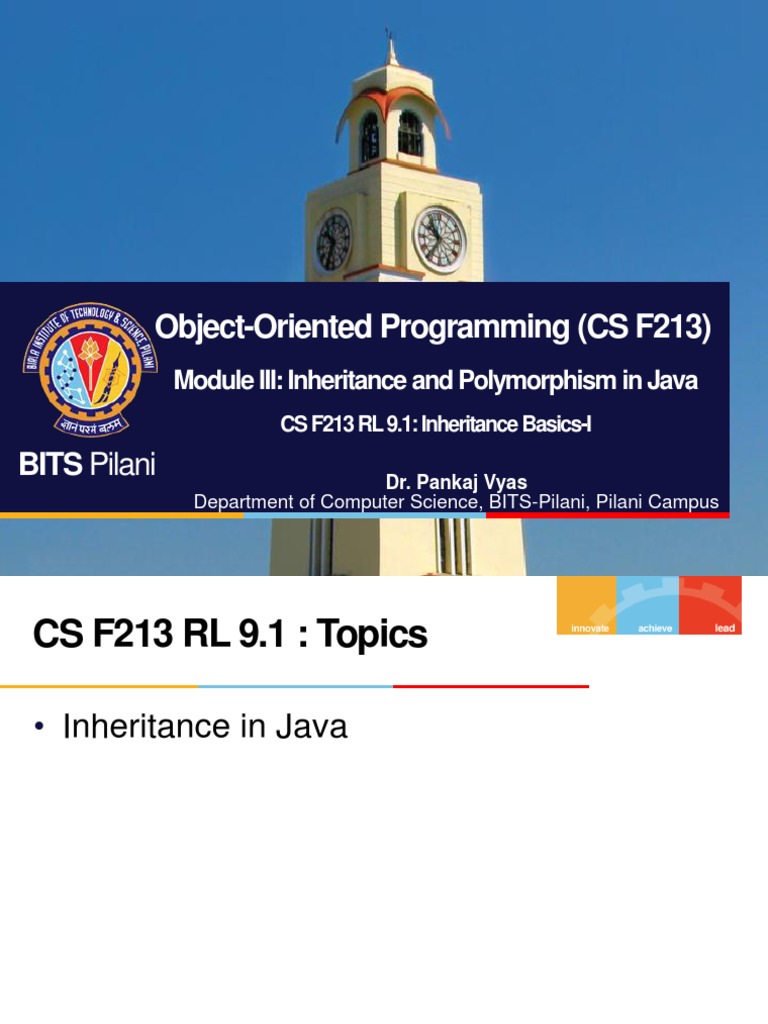 BIRLA INSTITUTE OF TECHNOLOGY & SCIENCE PILANI
ज्ञानं परमं बलम्

BITS Pilani

Object-Oriented Programming (CS F213)

Module III: Inheritance and Polymorphism in Java

CS F213 RL 9.1: Inheritance Basics-I

Dr. Pankaj Vyas
Department of Computer Science, BITS-Pilani, Pilani Campus

CS F213 RL 9.1 : Topics

innovate achieve lead

• Inheritance in Java